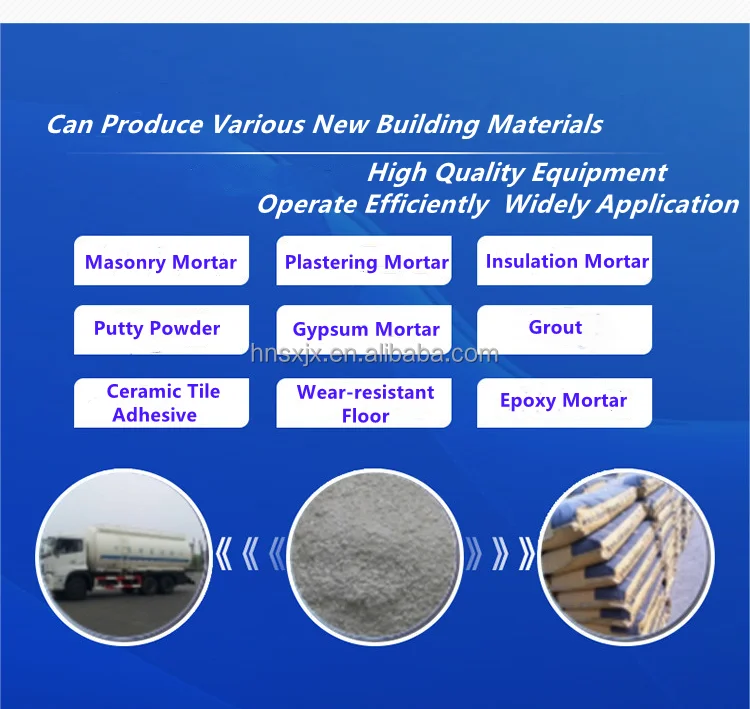 Can Produce Various New Building Materials

High Quality Equipment
Operate Efficiently Widely Application

Masonry Mortar

Plastering Mortar

Insulation Mortar

Putty Powder

Gypsum Mortar

Grout

hnsxjx.en.alibaba.com

Ceramic Tile Adhesive

Wear-resistant Floor

Epoxy Mortar